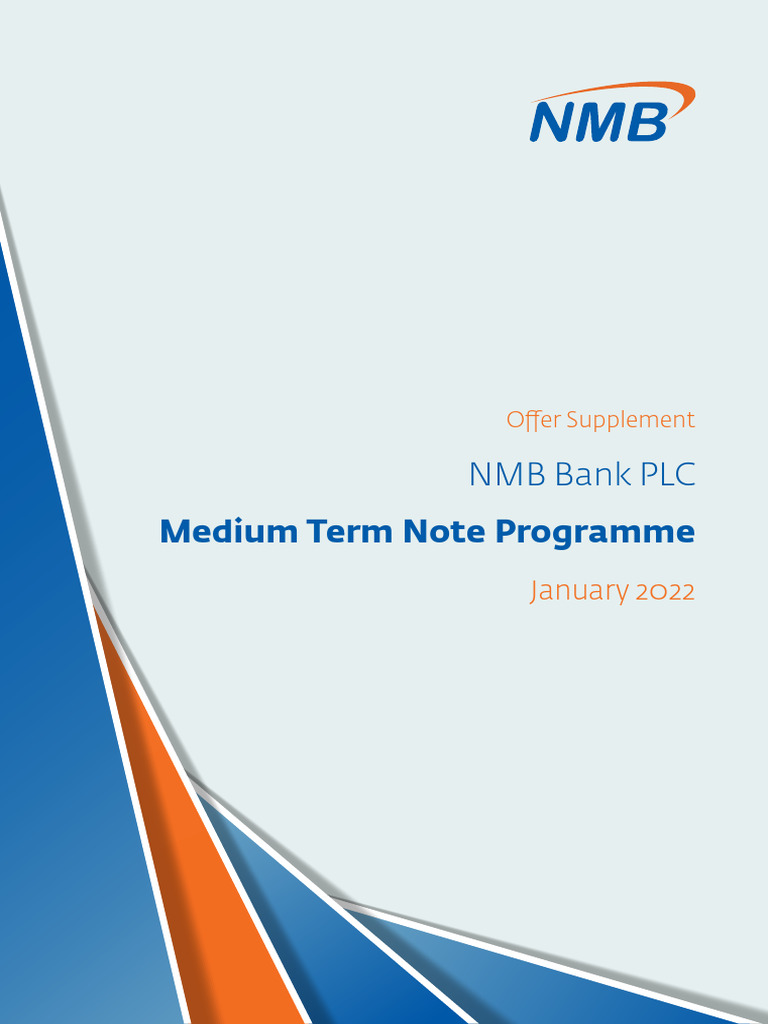 NMB

Offer Supplement

NMB Bank PLC

Medium Term Note Programme

January 2022